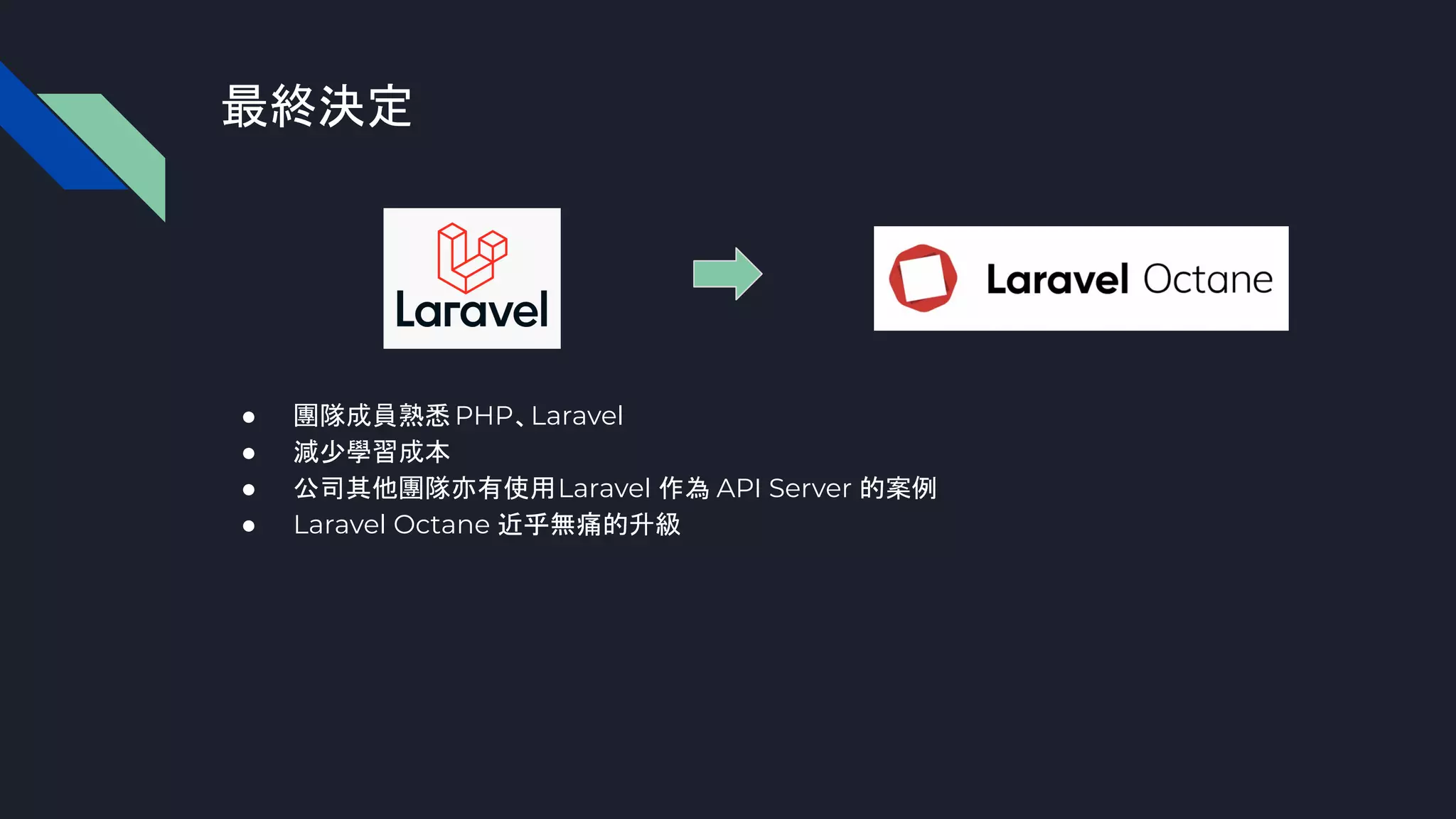 最終決定

Laravel

Laravel Octane

● 團隊成員熟悉 PHP、Laravel
● 減少學習成本
● 公司其他團隊亦有使用Laravel 作為 API Server 的案例
● Laravel Octane 近乎無痛的升級